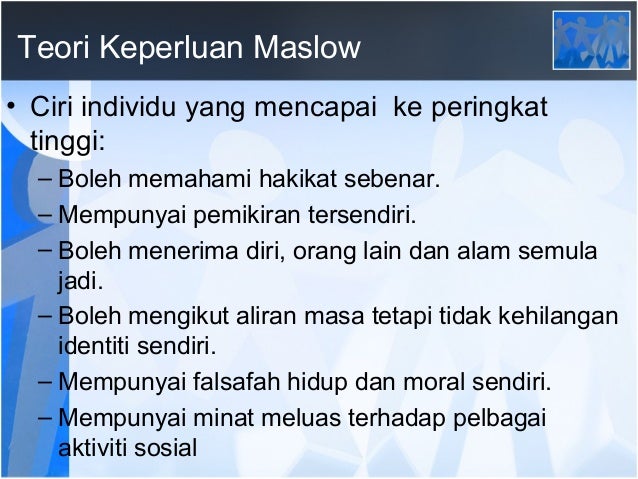 Teori Keperluan Maslow

• Ciri individu yang mencapai ke peringkat tinggi:
– Boleh memahami hakikat sebenar.
– Mempunyai pemikiran tersendiri.
– Boleh menerima diri, orang lain dan alam semula jadi.
– Boleh mengikut aliran masa tetapi tidak kehilangan identiti sendiri.
– Mempunyai falsafah hidup dan moral sendiri.
– Mempunyai minat meluas terhadap pelbagai aktiviti sosial